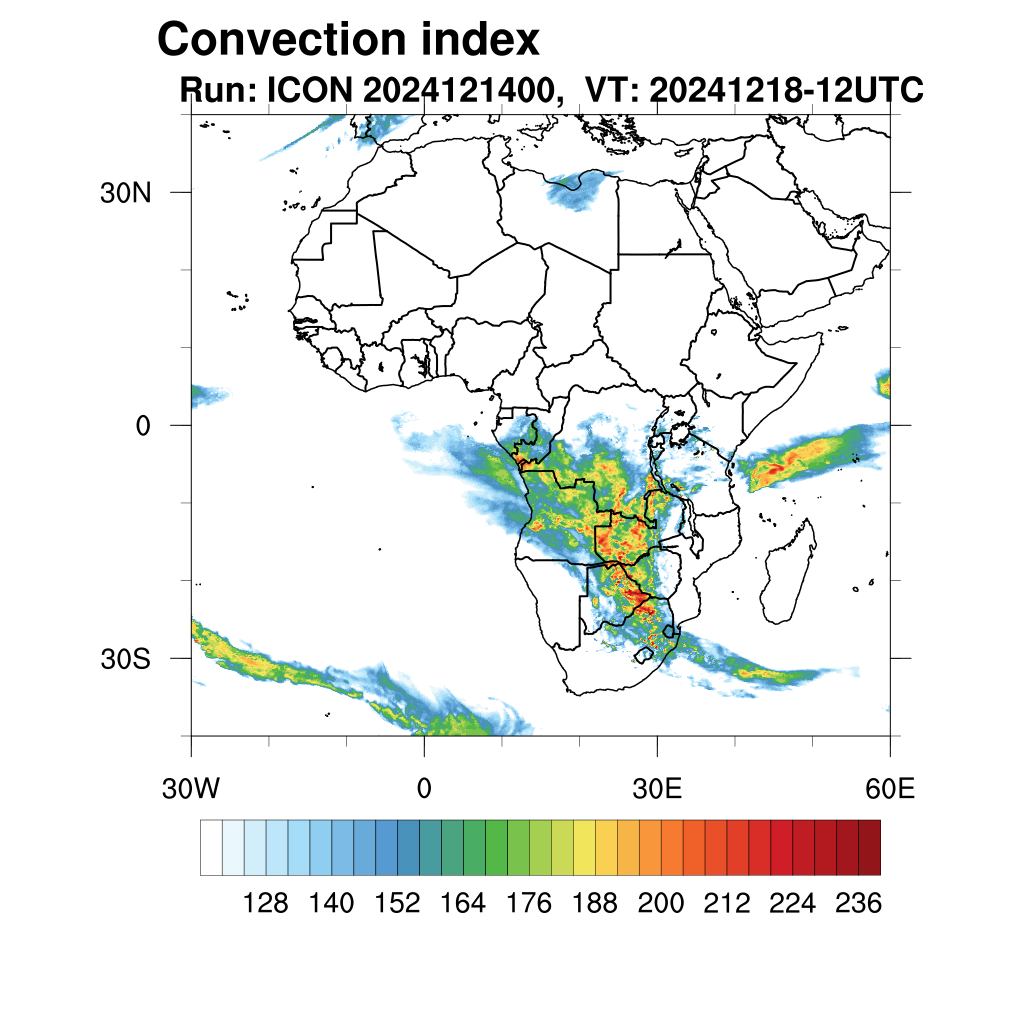 Convection index
Run: ICON 2024121400,  VT: 20241218-12UTC

30N
0
30S

30W
0
30E
60E

128
140
152
164
176
188
200
212
224
236